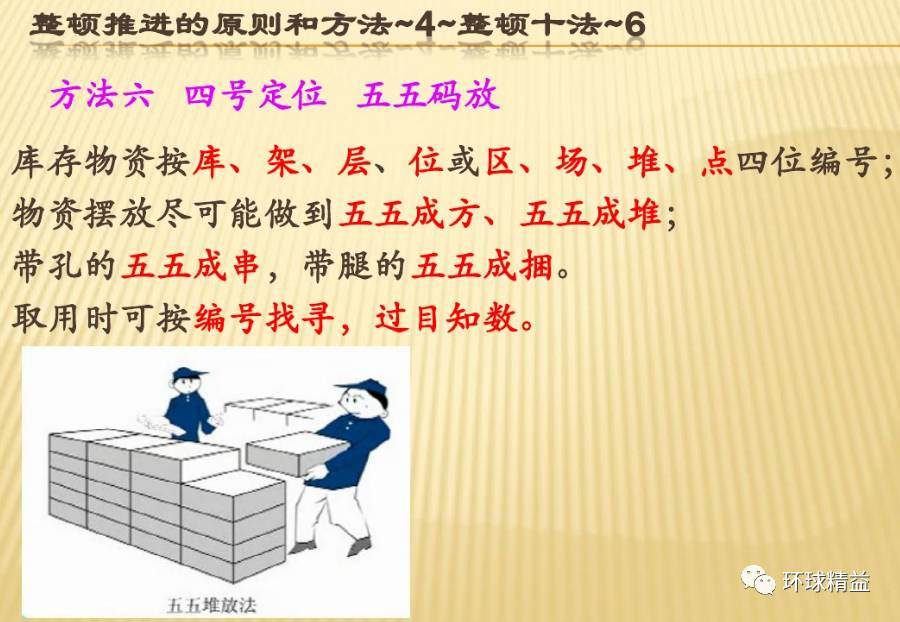 整顿推进的原则和方法~4~整顿十法~6

方法六 四号定位 五五码放

库存物资按库、架、层、位或区、场、堆、点四位编号;
物资摆放尽可能做到五五成方、五五成堆;
带孔的五五成串，带腿的五五成捆。
取用时可按编号找寻，过目知数。

五五堆放法

环球精益